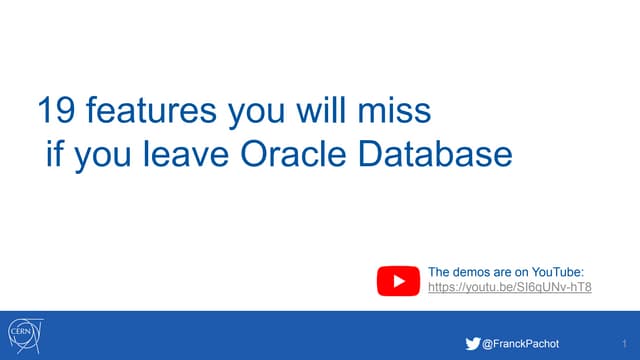 19 features you will miss
if you leave Oracle Database

The demos are on YouTube:
https://youtu.be/SI6qUNv-hT8

CERN

@FranckPachot

1